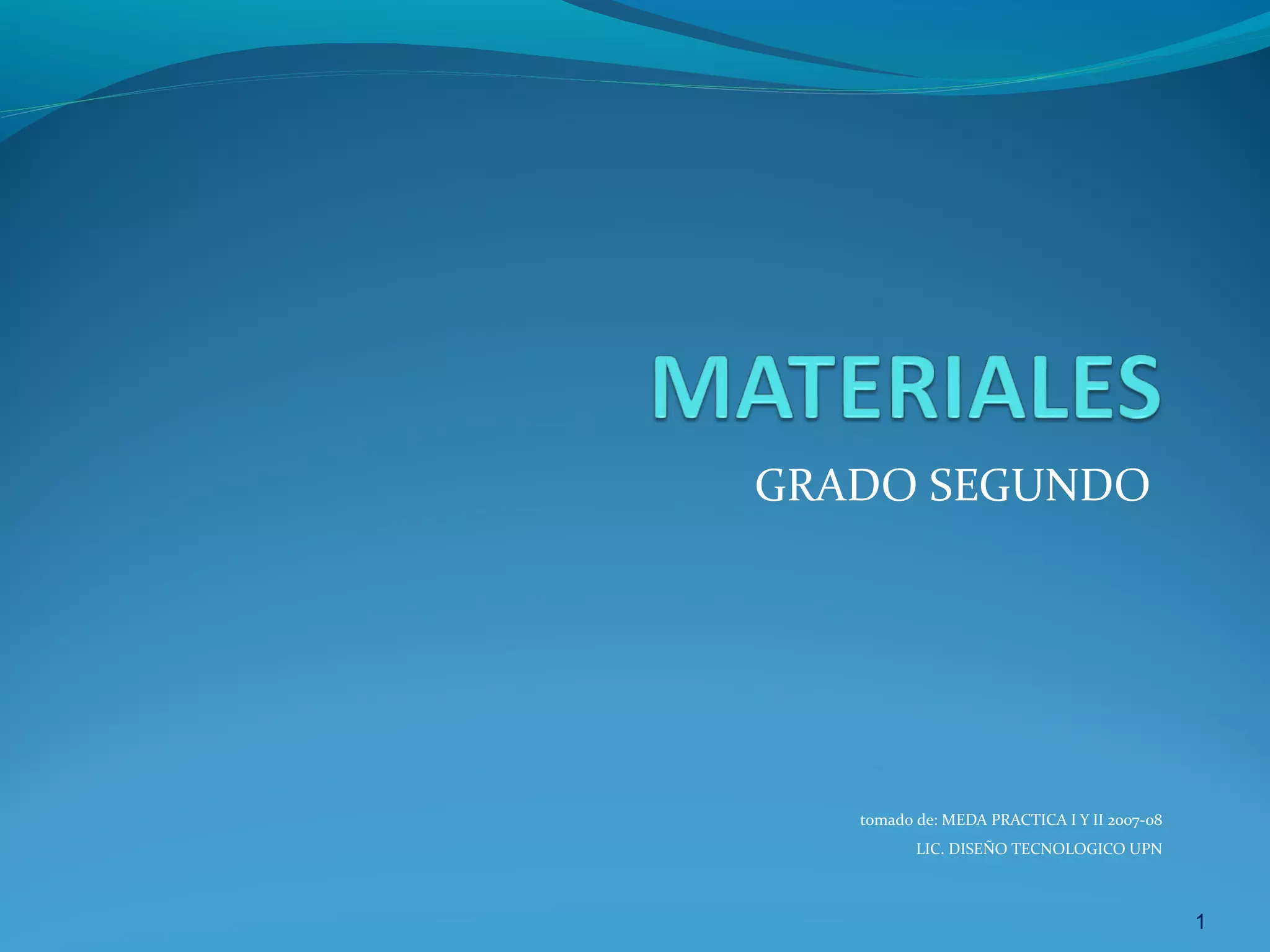 MATERIALES

GRADO SEGUNDO

tomado de: MEDA PRACTICA I Y II 2007-08

LIC. DISEÑO TECNOLOGICO UPN

1